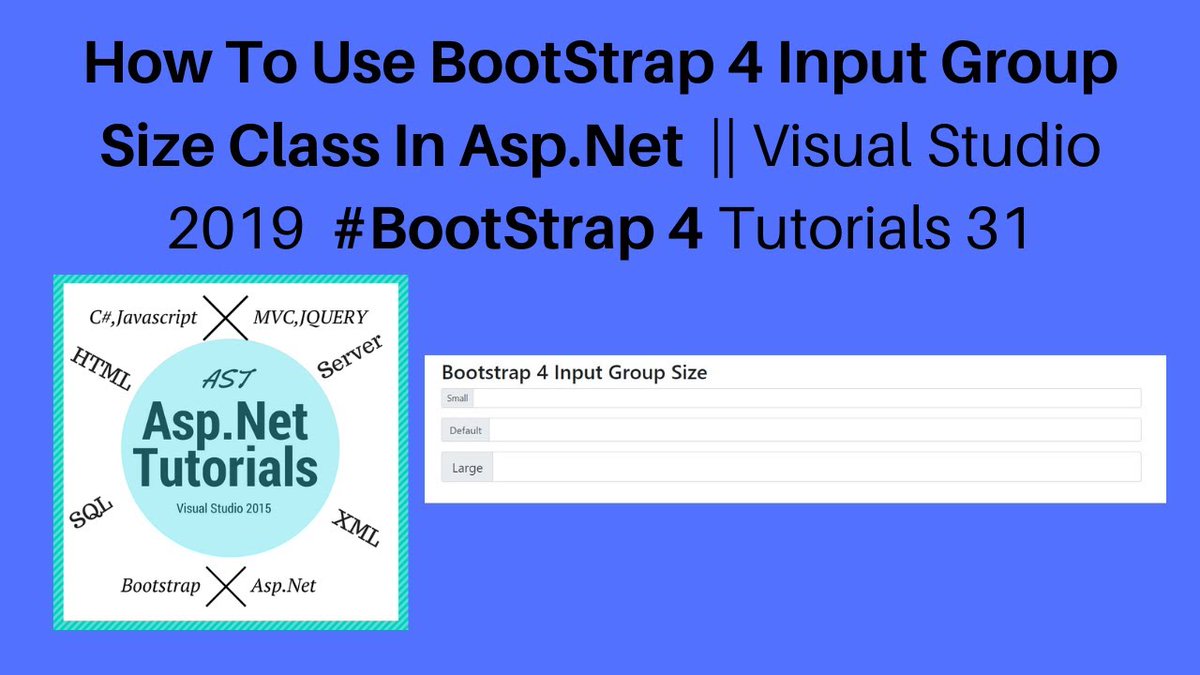 How To Use BootStrap 4 Input Group Size Class In Asp.Net || Visual Studio 2019 #BootStrap 4 Tutorials 31

C#,Javascript MVC,JQUERY
HTML Server
AST
Asp.Net Tutorials
Visual Studio 2015
SQL XML
Bootstrap Asp.Net

Bootstrap 4 Input Group Size
Small
Default
Large